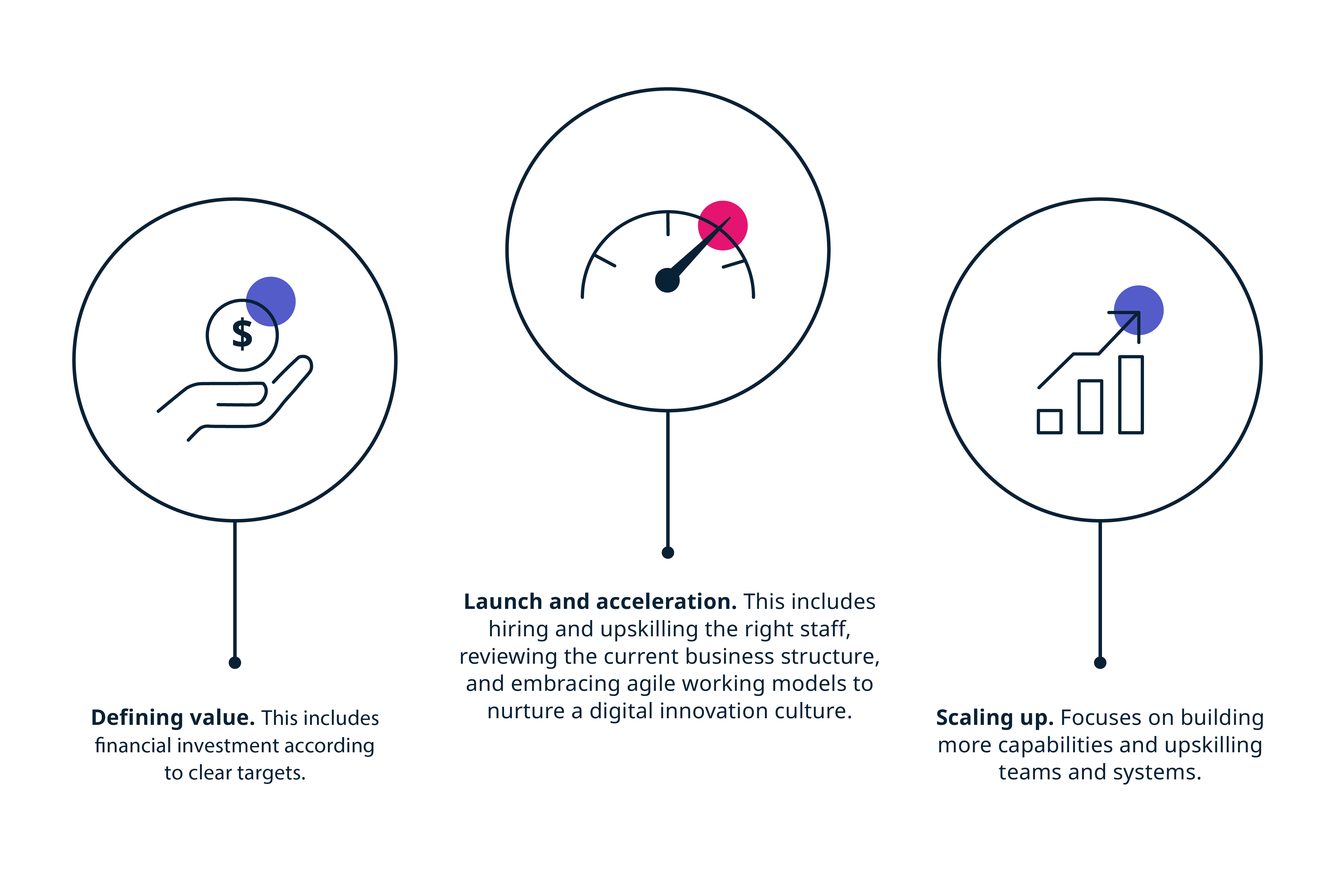 $

Defining value. This includes financial investment according to clear targets.

Launch and acceleration. This includes hiring and upskilling the right staff, reviewing the current business structure, and embracing agile working models to nurture a digital innovation culture.

Scaling up. Focuses on building more capabilities and upskilling teams and systems.